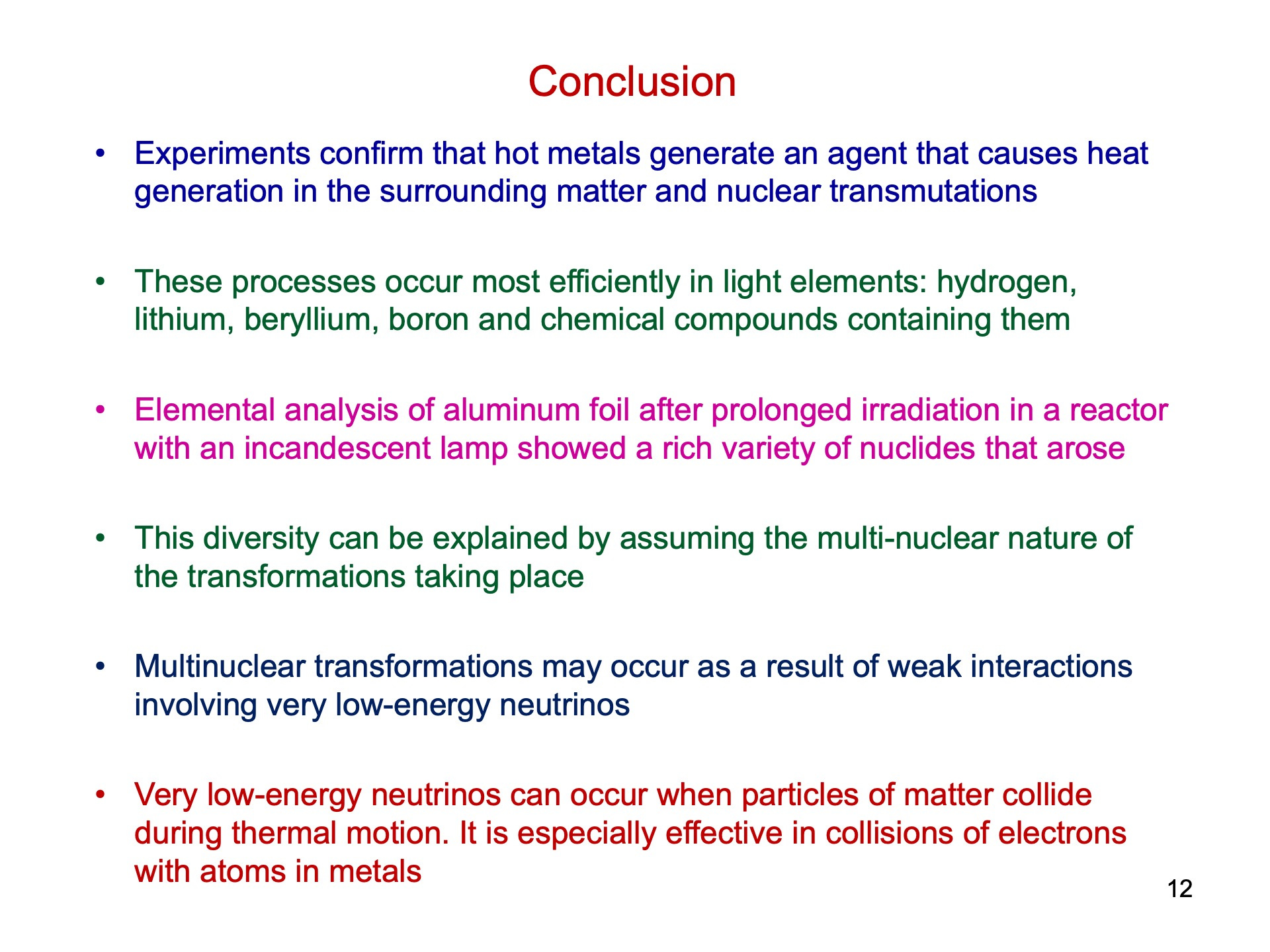 Conclusion

• Experiments confirm that hot metals generate an agent that causes heat generation in the surrounding matter and nuclear transmutations

• These processes occur most efficiently in light elements: hydrogen, lithium, beryllium, boron and chemical compounds containing them

• Elemental analysis of aluminum foil after prolonged irradiation in a reactor with an incandescent lamp showed a rich variety of nuclides that arose

• This diversity can be explained by assuming the multi-nuclear nature of the transformations taking place

• Multinuclear transformations may occur as a result of weak interactions involving very low-energy neutrinos

• Very low-energy neutrinos can occur when particles of matter collide during thermal motion. It is especially effective in collisions of electrons with atoms in metals

12